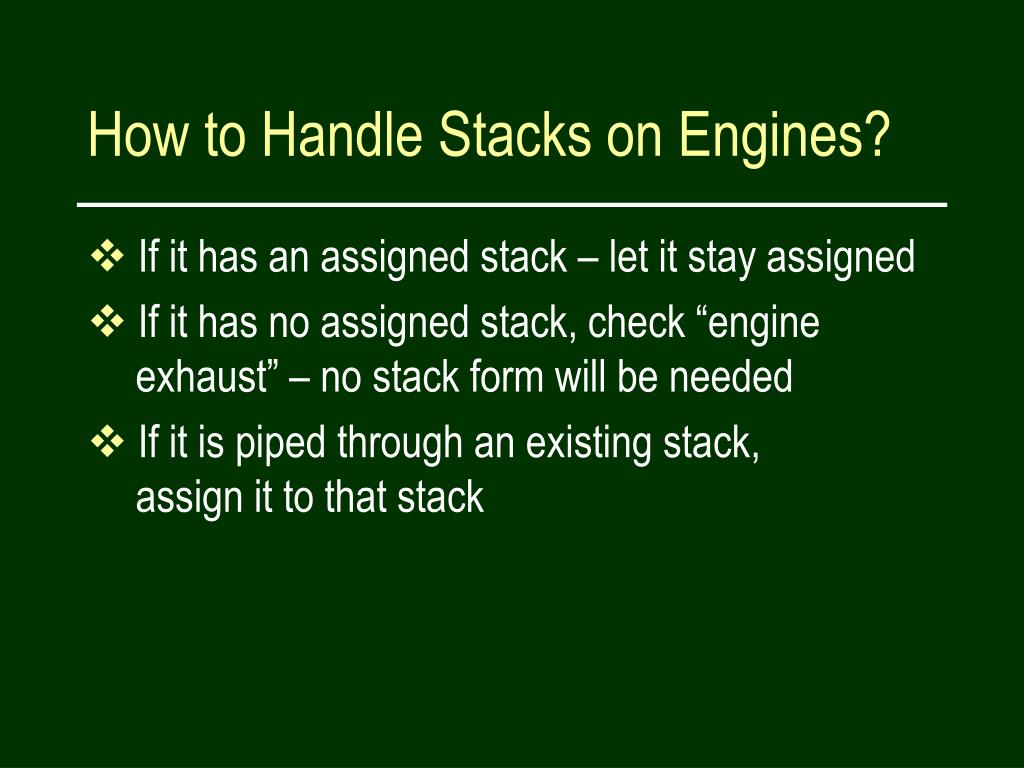 How to Handle Stacks on Engines?

❖ If it has an assigned stack – let it stay assigned

❖ If it has no assigned stack, check “engine exhaust” – no stack form will be needed

❖ If it is piped through an existing stack, assign it to that stack